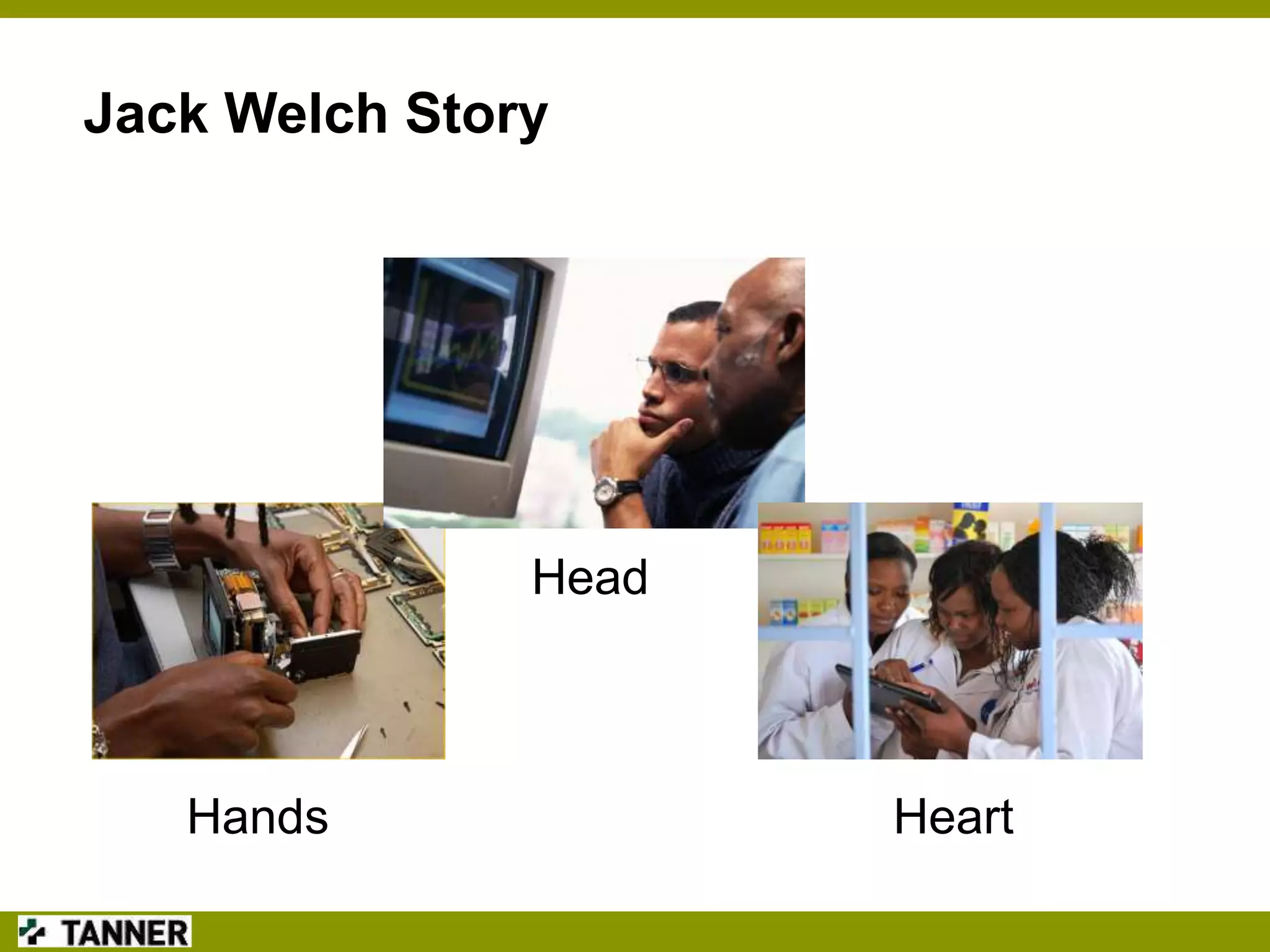 Jack Welch Story

Head

Hands

Heart

TANNER